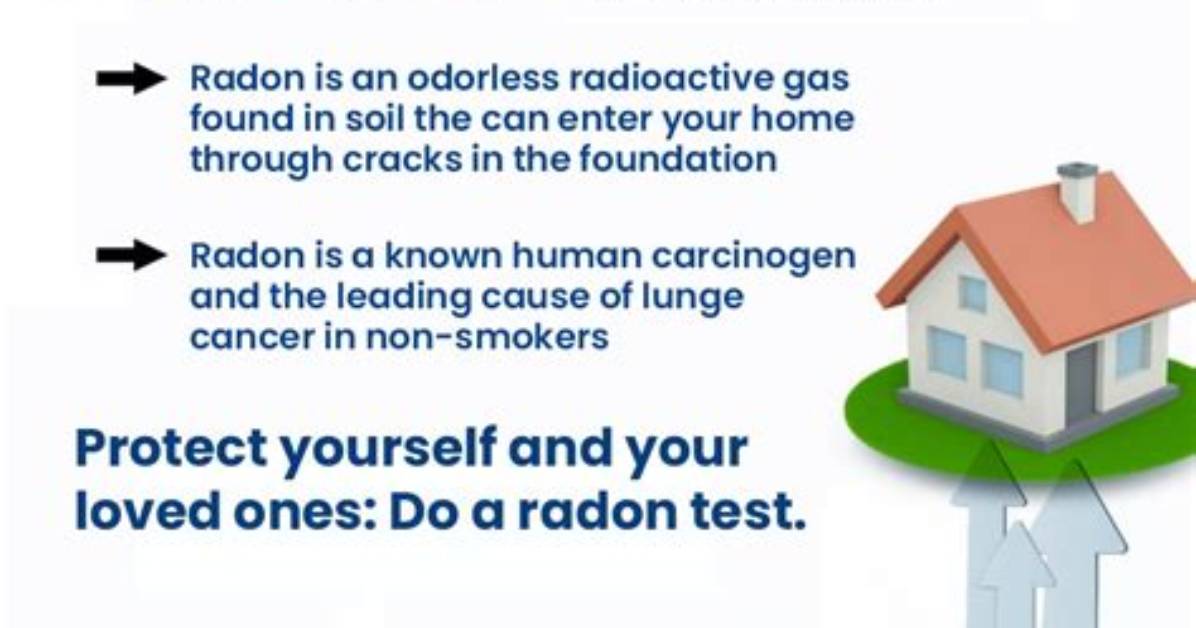 Radon is an odorless radioactive gas found in soil the can enter your home through cracks in the foundation

Radon is a known human carcinogen and the leading cause of lunge cancer in non-smokers

Protect yourself and your loved ones: Do a radon test.